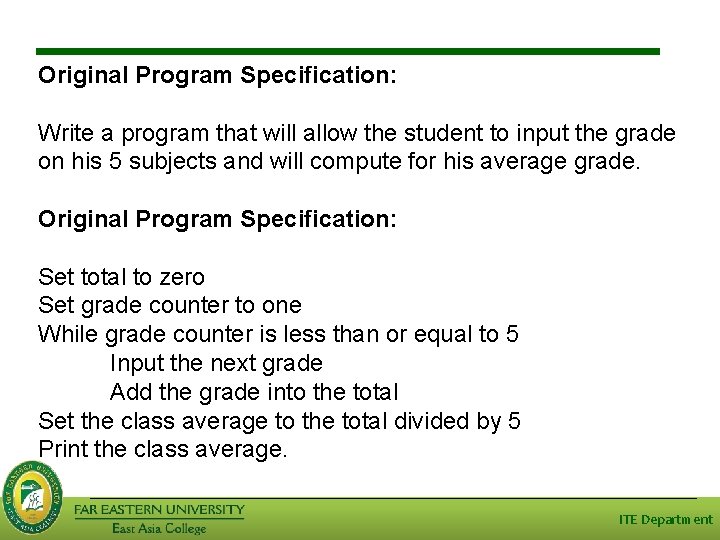 Original Program Specification:

Write a program that will allow the student to input the grade on his 5 subjects and will compute for his average grade.

Original Program Specification:

Set total to zero
Set grade counter to one
While grade counter is less than or equal to 5
Input the next grade
Add the grade into the total
Set the class average to the total divided by 5
Print the class average.

FAR EASTERN UNIVERSITY
East Asia College

ITE Department